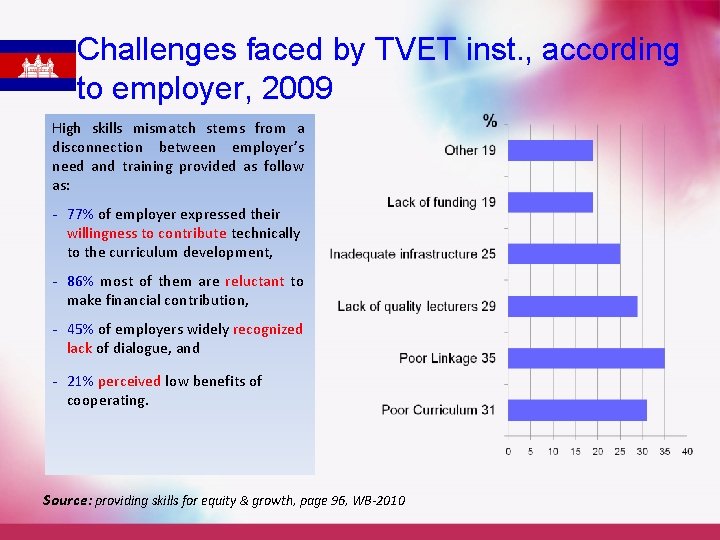 Challenges faced by TVET inst., according to employer, 2009

High skills mismatch stems from a disconnection between employer's need and training provided as follow as:

- 77% of employer expressed their willingness to contribute technically to the curriculum development,

- 86% most of them are reluctant to make financial contribution,

- 45% of employers widely recognized lack of dialogue, and

- 21% perceived low benefits of cooperating.

%

Other 19

Lack of funding 19

Inadequate infrastructure 25

Lack of quality lecturers 29

Poor Linkage 35

Poor Curriculum 31

0 5 10 15 20 25 30 35 40

Source: providing skills for equity & growth, page 96, WB-2010